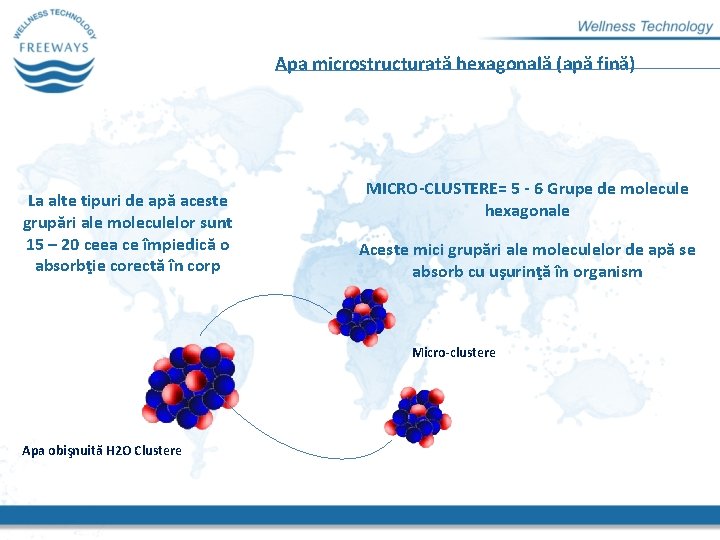 WELLNESS TECHNOLOGY
FREEWAYS

Wellness Technology

Apa microstructurată hexagonală (apă fină)

La alte tipuri de apă aceste grupări ale moleculelor sunt 15 – 20 ceea ce împiedică o absorbţie corectă în corp

MICRO-CLUSTERE= 5 - 6 Grupe de molecule hexagonale

Aceste mici grupări ale moleculelor de apă se absorb cu uşurinţă în organism

Micro-clustere

Apa obişnuită H2O Clustere